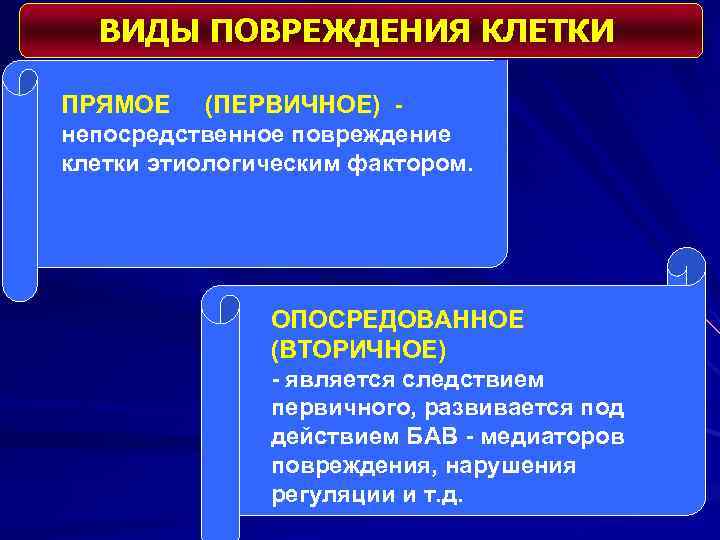 ВИДЫ ПОВРЕЖДЕНИЯ КЛЕТКИ

ПРЯМОЕ (ПЕРВИЧНОЕ) - непосредственное повреждение клетки этиологическим фактором.

ОПОСРЕДОВАННОЕ (ВТОРИЧНОЕ) - является следствием первичного, развивается под действием БАВ - медиаторов повреждения, нарушения регуляции и т.д.